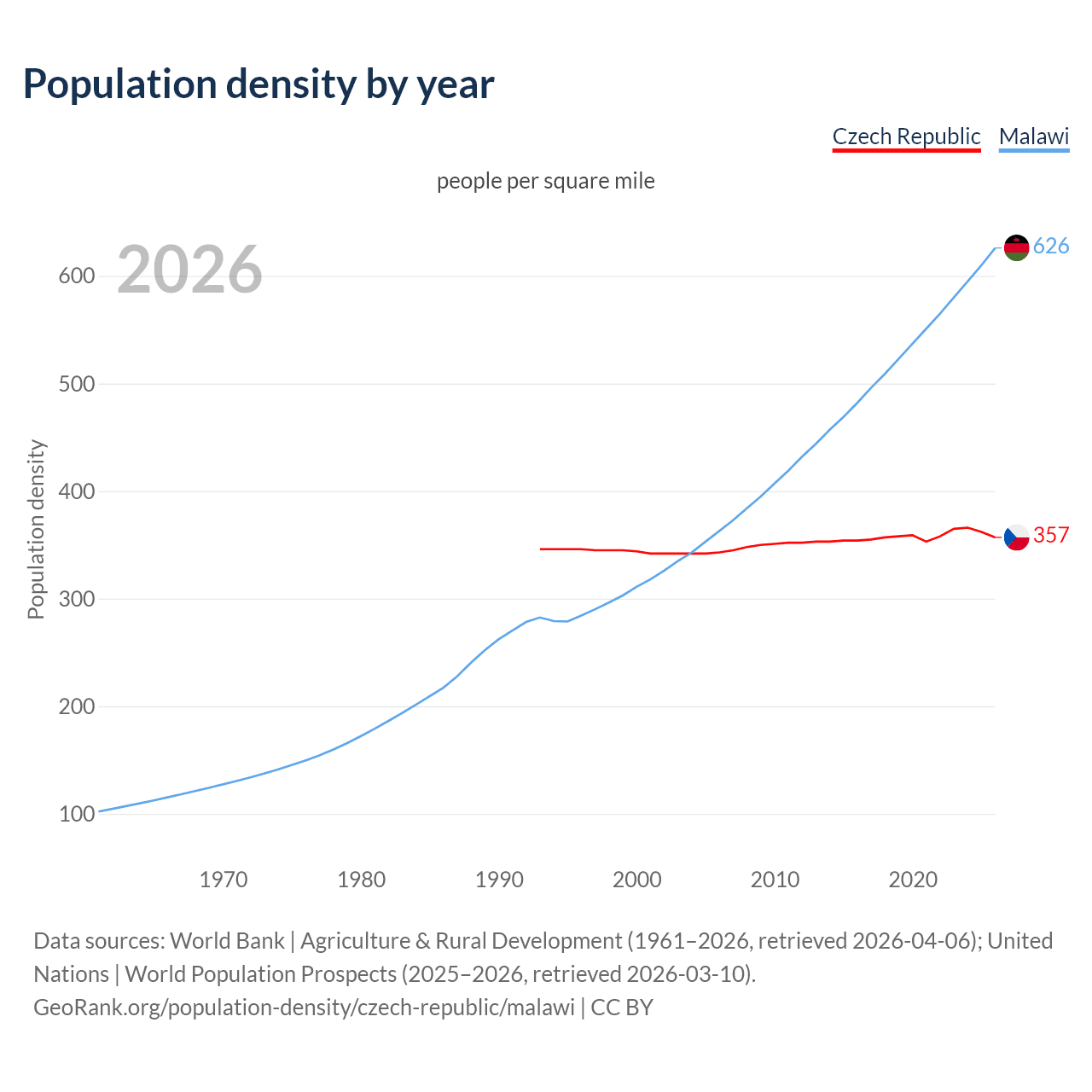 Population density by year

Czech Republic Malawi

people per square mile

2026

Population density

600
500
400
300
200
100

626
357

1970 1980 1990 2000 2010 2020

Data sources: World Bank | Agriculture & Rural Development (1961–2026, retrieved 2026-04-06); United Nations | World Population Prospects (2025–2026, retrieved 2026-03-10).
GeoRank.org/population-density/czech-republic/malawi | CC BY